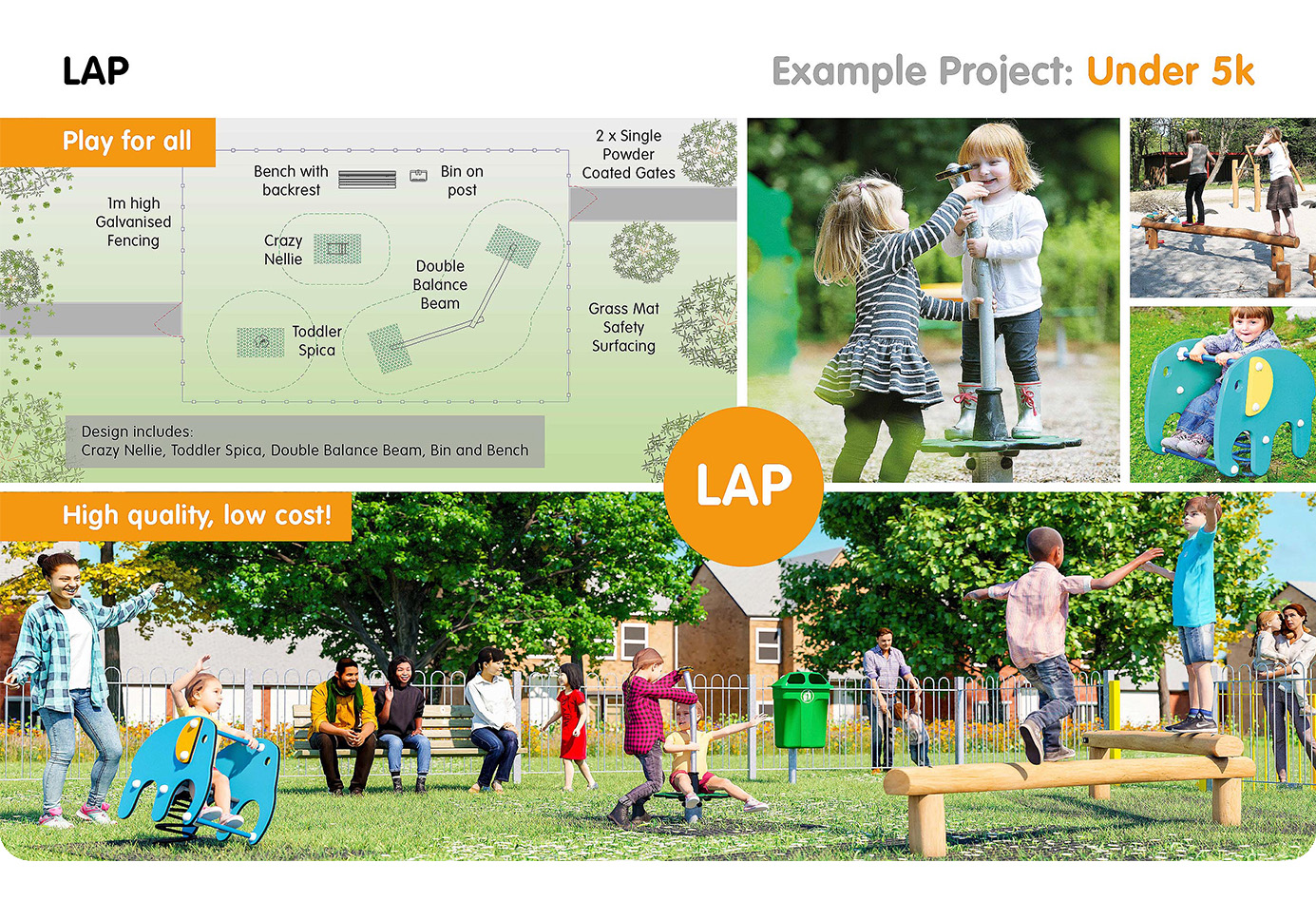 LAP

Example Project: Under 5k

Play for all

1m high Galvanised Fencing

Bench with backrest

Bin on post

2 x Single Powder Coated Gates

Crazy Nellie

Double Balance Beam

Toddler Spica

Grass Mat Safety Surfacing

Design includes:
Crazy Nellie, Toddler Spica, Double Balance Beam, Bin and Bench

LAP

High quality, low cost!